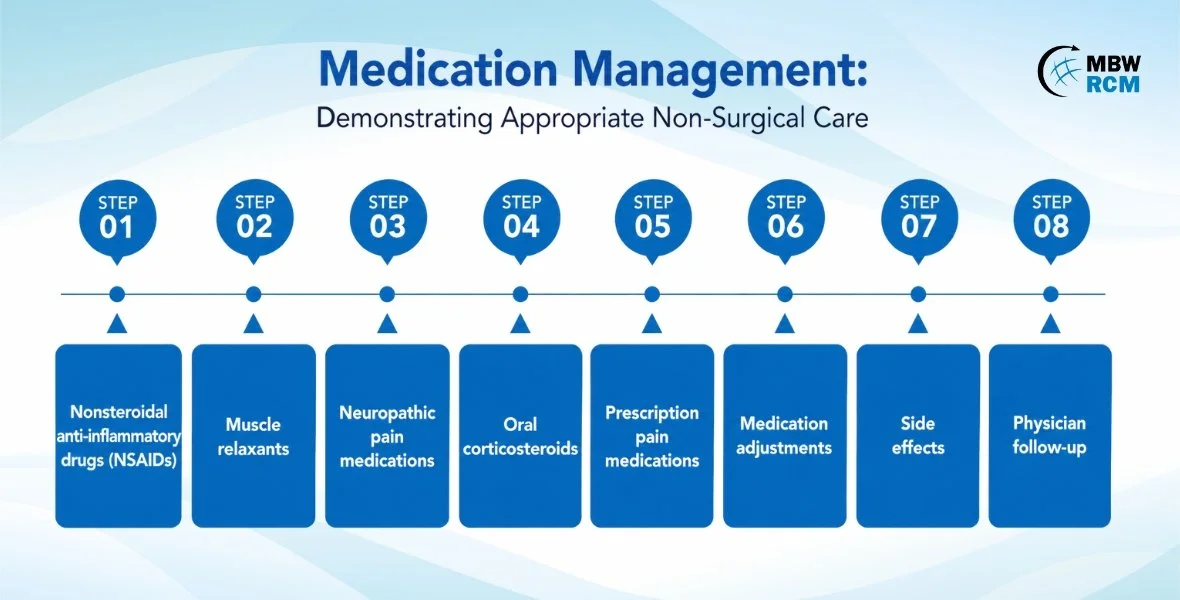 Medication Management:
Demonstrating Appropriate Non-Surgical Care

MBW RCM

STEP 01
STEP 02
STEP 03
STEP 04
STEP 05
STEP 06
STEP 07
STEP 08

Nonsteroidal anti-inflammatory drugs (NSAIDs)

Muscle relaxants

Neuropathic pain medications

Oral corticosteroids

Prescription pain medications

Medication adjustments

Side effects

Physician follow-up